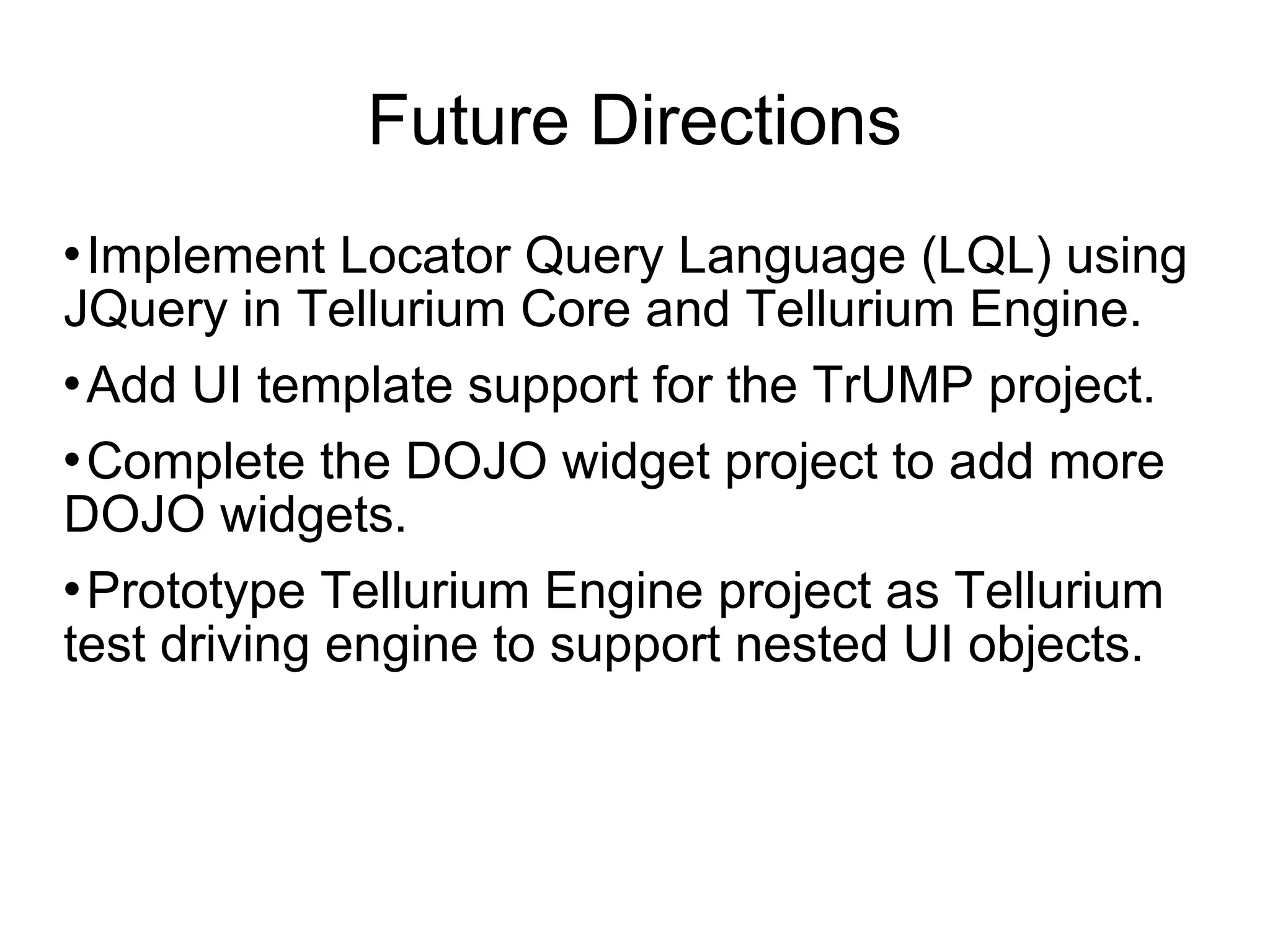 Future Directions

• Implement Locator Query Language (LQL) using JQuery in Tellurium Core and Tellurium Engine.

• Add UI template support for the TrUMP project.

• Complete the DOJO widget project to add more DOJO widgets.

• Prototype Tellurium Engine project as Tellurium test driving engine to support nested UI objects.